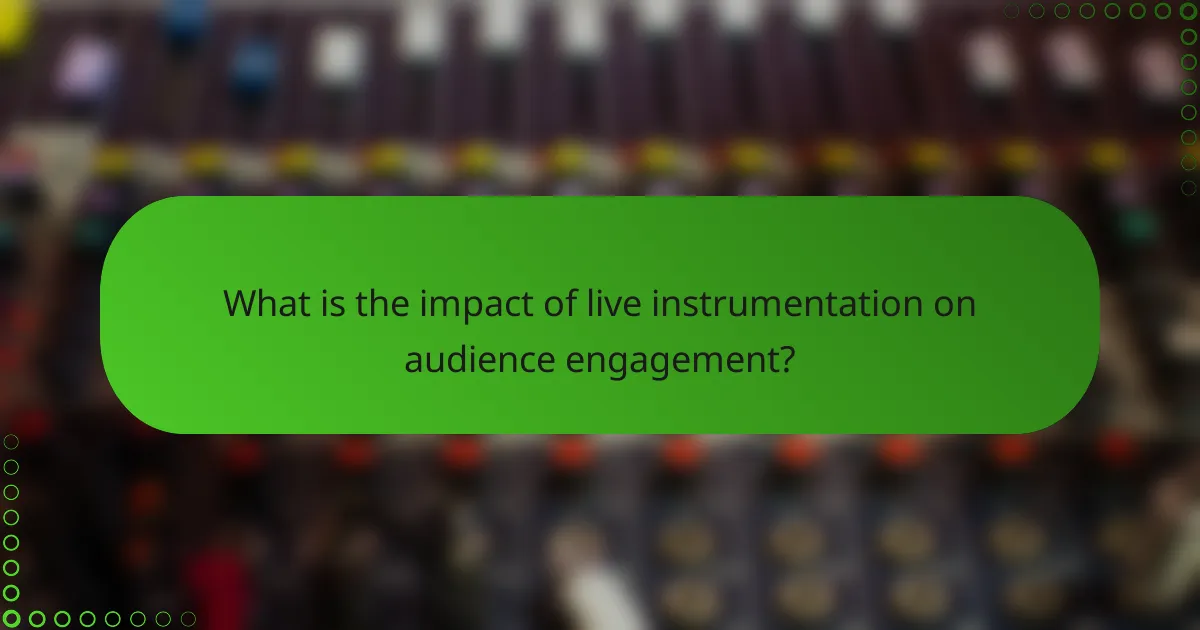 What is the impact of live instrumentation on audience engagement?